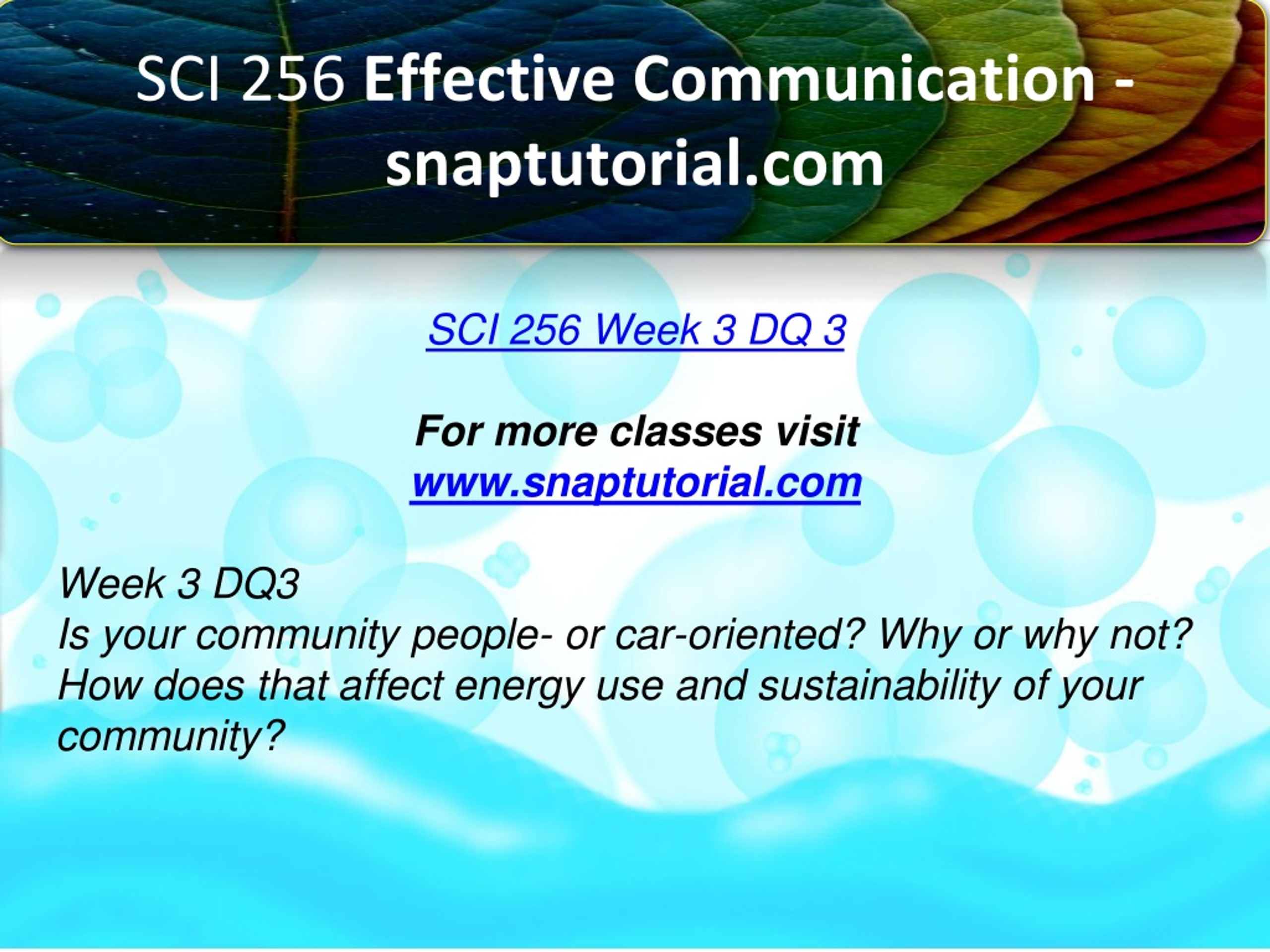 SCI 256 Effective Communication - snaptutorial.com

SCI 256 Week 3 DQ 3

For more classes visit
www.snaptutorial.com

Week 3 DQ3
Is your community people- or car-oriented? Why or why not? How does that affect energy use and sustainability of your community?